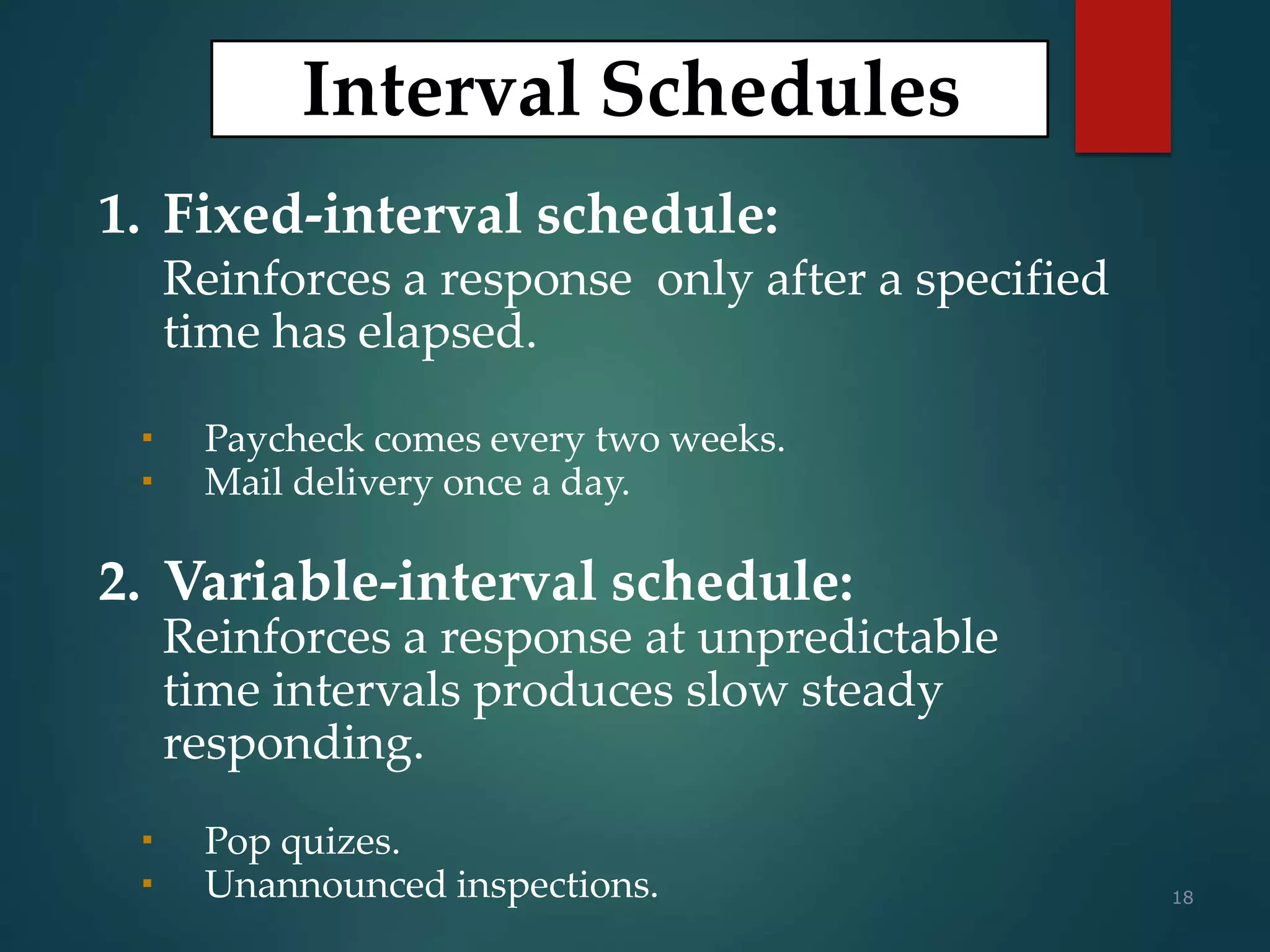 Interval Schedules

1. Fixed-interval schedule:
Reinforces a response  only after a specified time has elapsed.

▪ Paycheck comes every two weeks.
▪ Mail delivery once a day.

2. Variable-interval schedule:
Reinforces a response at unpredictable time intervals produces slow steady responding.

▪ Pop quizes.
▪ Unannounced inspections.

18